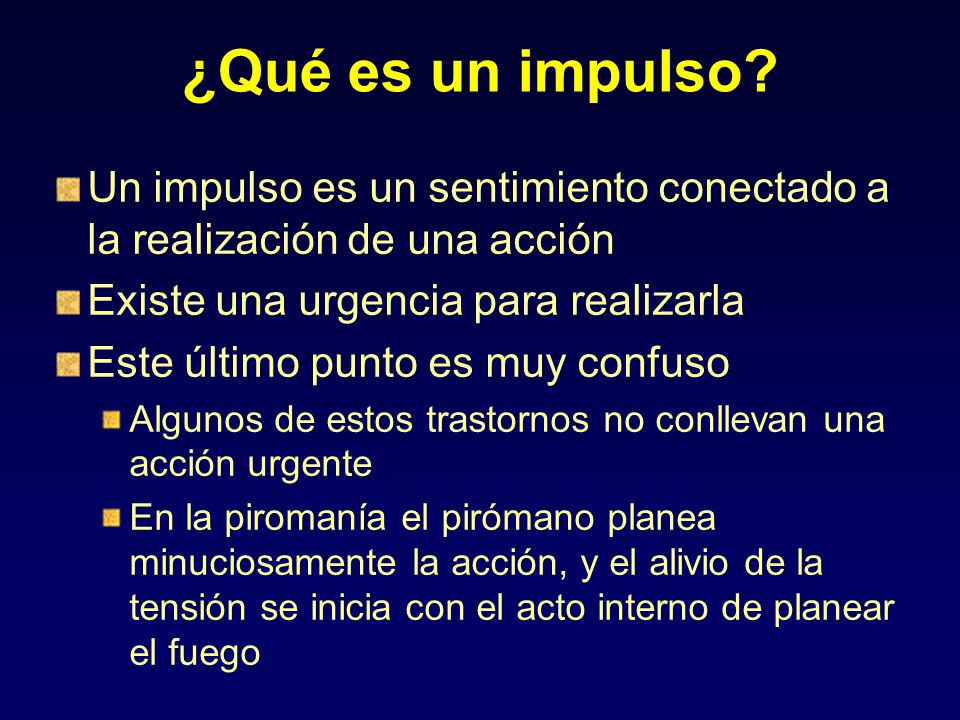 ¿Qué es un impulso?

Un impulso es un sentimiento conectado a la realización de una acción

Existe una urgencia para realizarla

Este último punto es muy confuso

Algunos de estos trastornos no conllevan una acción urgente

En la piromanía el pirómano planea minuciosamente la acción, y el alivio de la tensión se inicia con el acto interno de planear el fuego